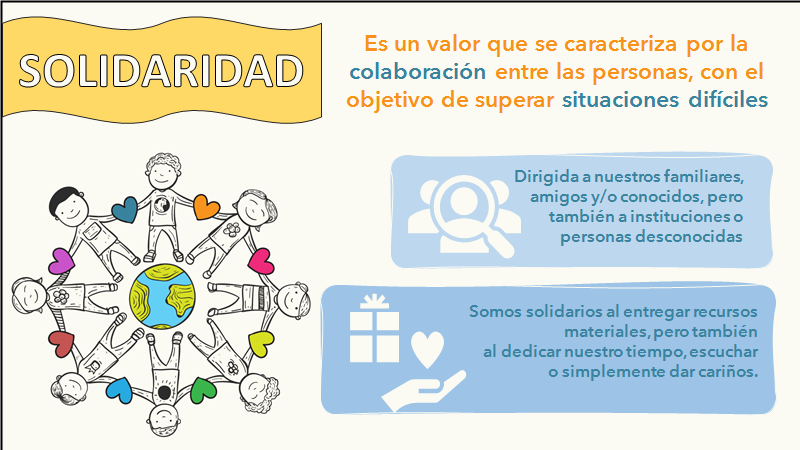 SOLIDARIDAD

Es un valor que se caracteriza por la colaboración entre las personas, con el objetivo de superar situaciones difíciles

Dirigida a nuestros familiares, amigos y/o conocidos, pero también a instituciones o personas desconocidas

Somos solidarios al entregar recursos materiales, pero también al dedicar nuestro tiempo, escuchar o simplemente dar cariños.